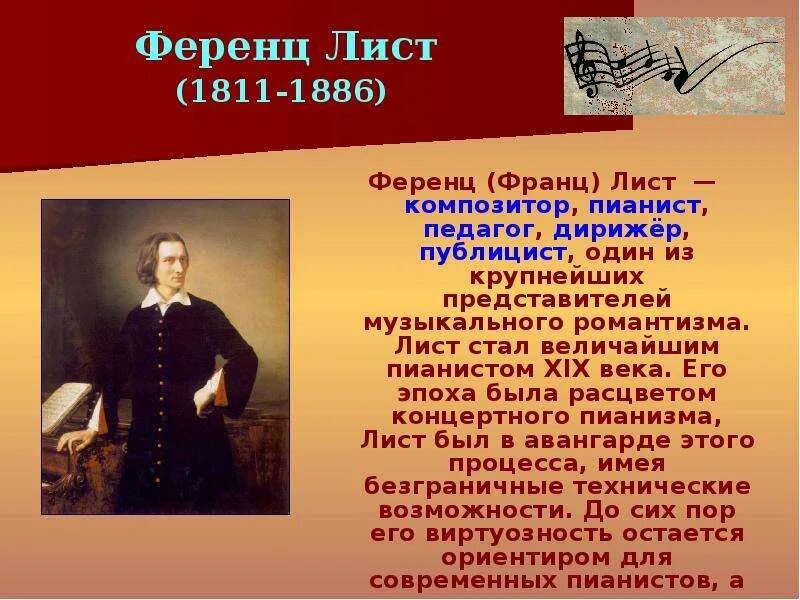 Ференц Лист
(1811-1886)

Ференц (Франц) Лист — композитор, пианист, педагог, дирижёр, публицист, один из крупнейших представителей музыкального романтизма. Лист стал величайшим пианистом XIX века. Его эпоха была расцветом концертного пианизма, Лист был в авангарде этого процесса, имея безграничные технические возможности. До сих пор его виртуозность остается ориентиром для современных пианистов, а